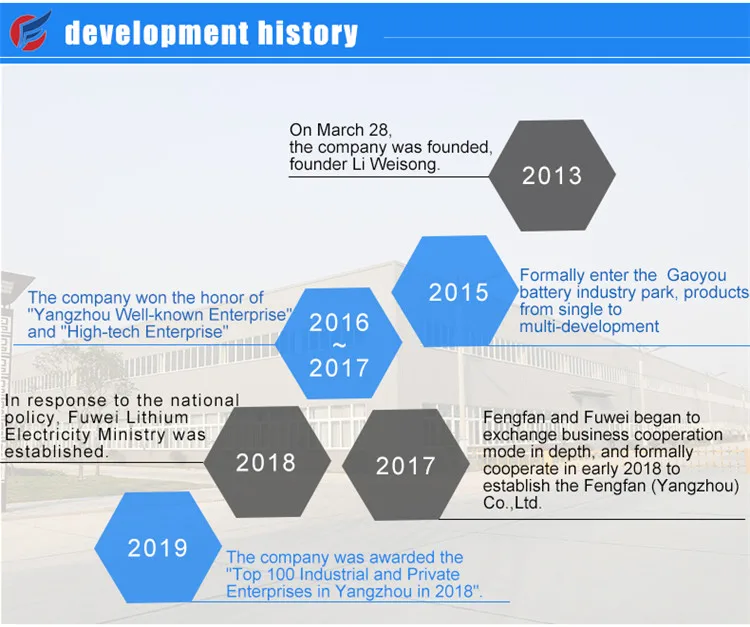 development history

On March 28, the company was founded, founder Li Weisong.

2013

2015

Formally enter the Gaoyou battery industry park, products from single to multi-development

The company won the honor of "Yangzhou Well-known Enterprise" and "High-tech Enterprise"

2016 ~ 2017

In response to the national policy, Fuwei Lithium Electricity Ministry was established.

2018

2017

Fengfan and Fuwei began to exchange business cooperation mode in depth, and formally cooperate in early 2018 to establish the Fengfan (Yangzhou) Co.,Ltd.

2019

The company was awarded the "Top 100 Industrial and Private Enterprises in Yangzhou in 2018".